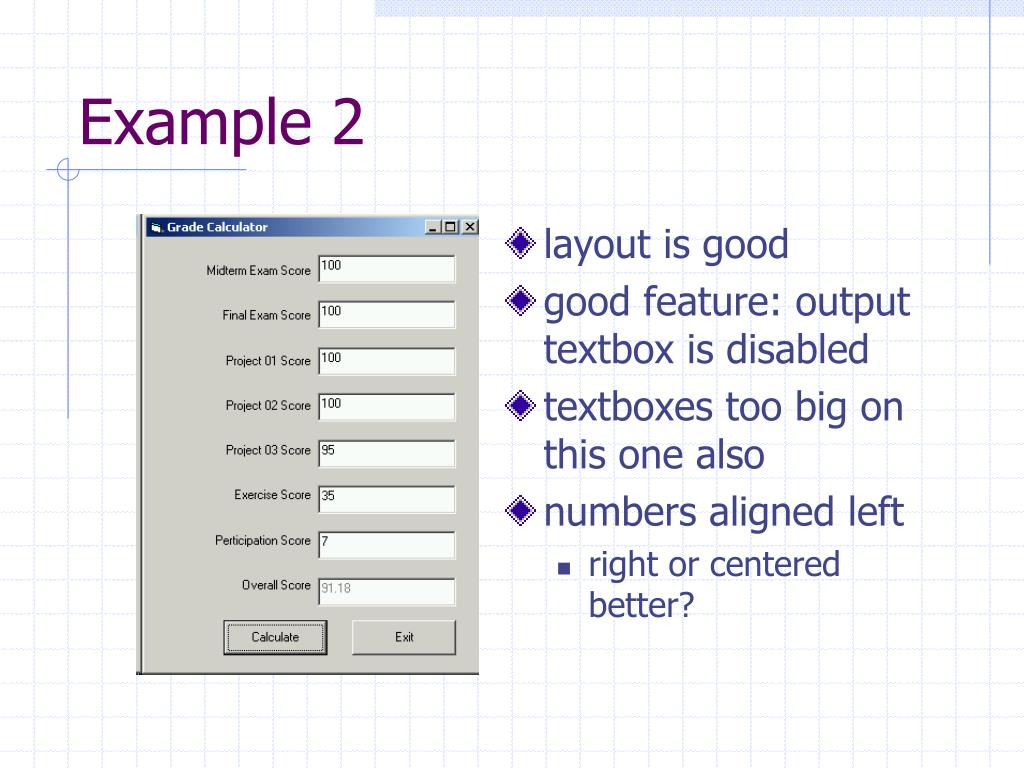 Example 2

Grade Calculator

Midterm Exam Score 100

Final Exam Score 100

Project 01 Score 100

Project 02 Score 100

Project 03 Score 95

Exercise Score 35

Perticipation Score 7

Overall Score 91.18

Calculate

Exit

layout is good

good feature: output textbox is disabled

textboxes too big on this one also

numbers aligned left

right or centered better?